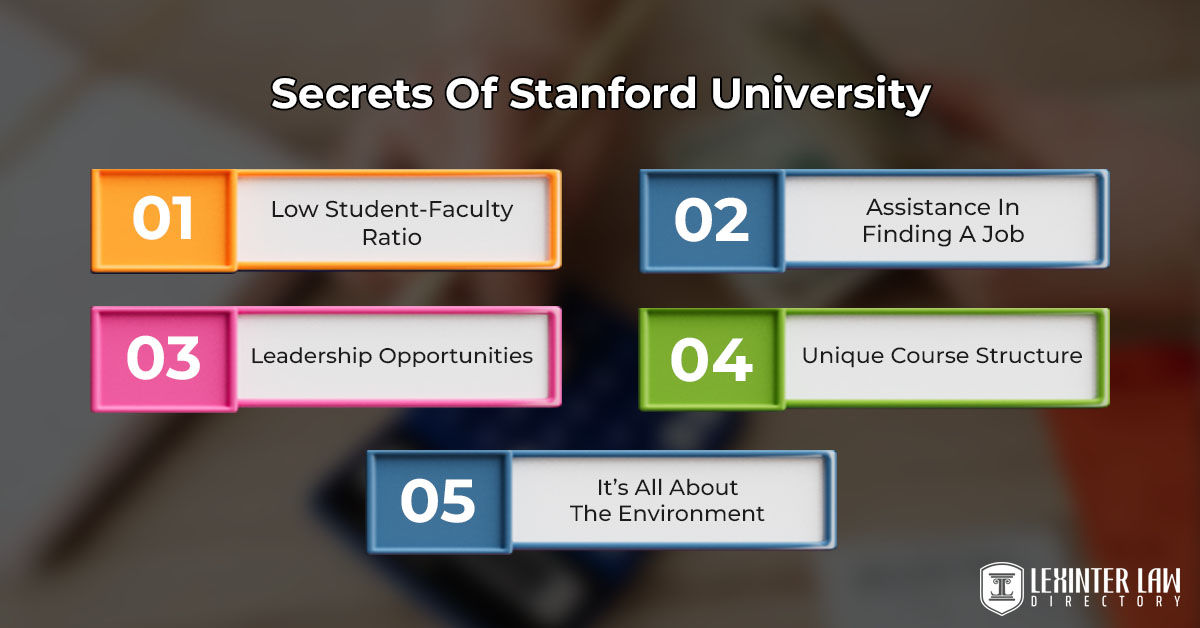 Secrets Of Stanford University

01 Low Student-Faculty Ratio

02 Assistance In Finding A Job

03 Leadership Opportunities

04 Unique Course Structure

05 It's All About The Environment

LEXINTER LAW DIRECTORY